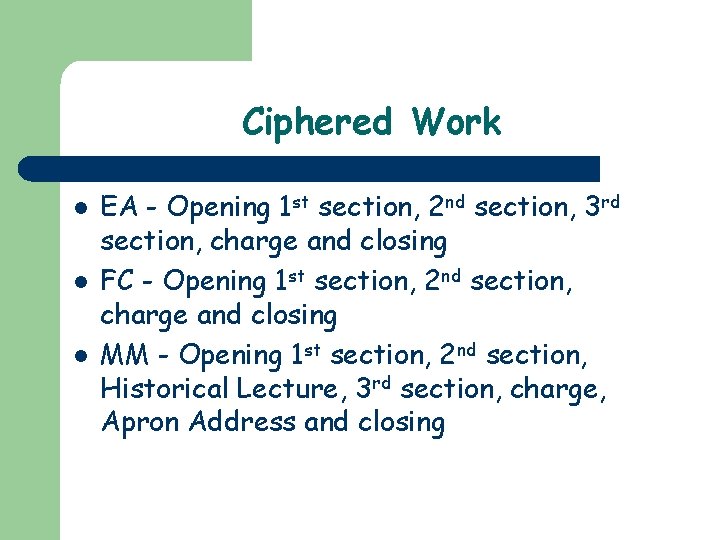 Ciphered Work

- EA - Opening 1st section, 2nd section, 3rd section, charge and closing
- FC - Opening 1st section, 2nd section, charge and closing
- MM - Opening 1st section, 2nd section, Historical Lecture, 3rd section, charge, Apron Address and closing